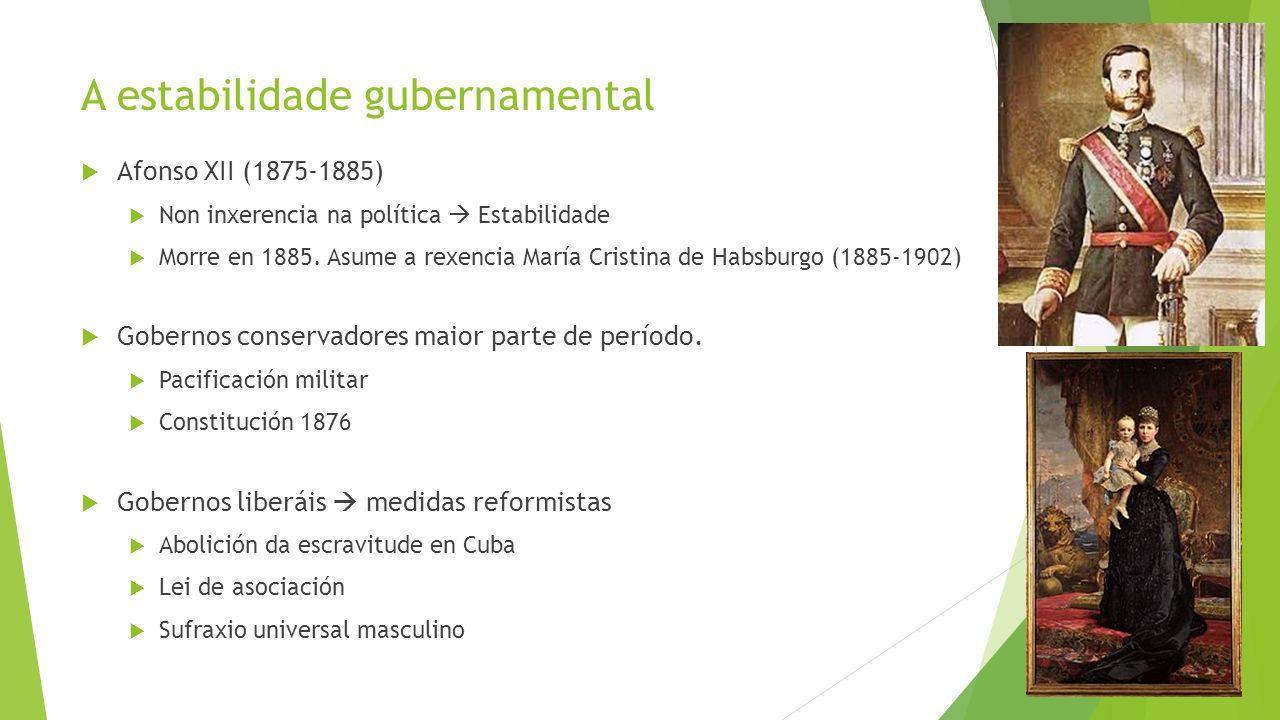 A estabilidade gubernamental

Afonso XII (1875-1885)

Non inxerencia na política → Estabilidade

Morre en 1885. Asume a rexencia María Cristina de Habsburgo (1885-1902)

Gobernos conservadores maior parte de período.

Pacificación militar

Constitución 1876

Gobernos liberáis → medidas reformistas

Abolición da escravitude en Cuba

Lei de asociación

Sufraxio universal masculino